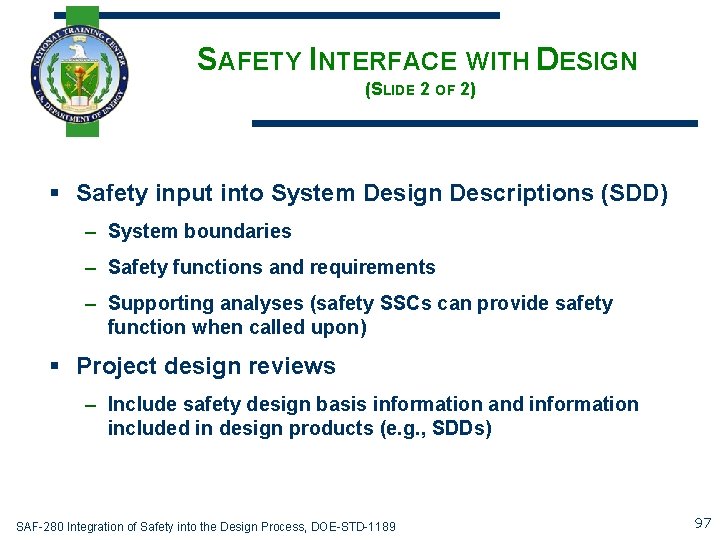 NATIONAL TRAINING CENTER
U.S. DEPARTMENT OF ENERGY

SAFETY INTERFACE WITH DESIGN
(SLIDE 2 OF 2)

▪ Safety input into System Design Descriptions (SDD)
– System boundaries
– Safety functions and requirements
– Supporting analyses (safety SSCs can provide safety function when called upon)

▪ Project design reviews
– Include safety design basis information and information included in design products (e.g., SDDs)

SAF-280 Integration of Safety into the Design Process, DOE-STD-1189

97